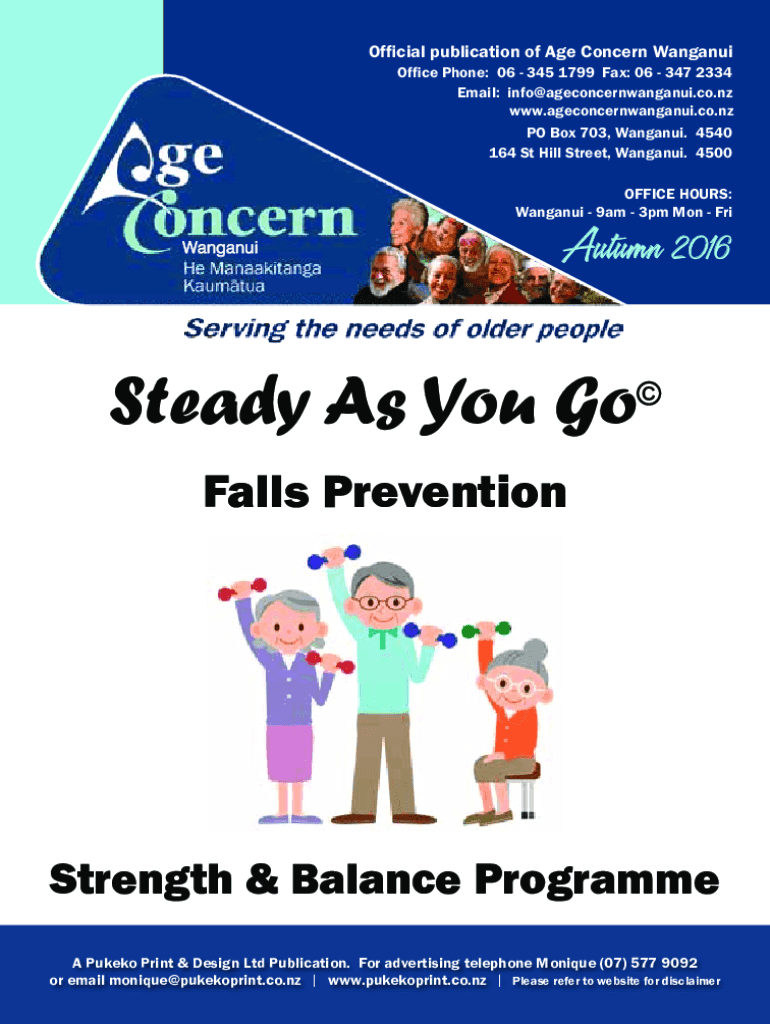 Official publication of Age Concern Wanganui
Office Phone: 06 - 345 1799 Fax: 06 - 347 2334
Email: info@ageconcernwanganui.co.nz
www.ageconcernwanganui.co.nz
PO Box 703, Wanganui. 4540
164 St Hill Street, Wanganui. 4500

OFFICE HOURS:
Wanganui - 9am - 3pm Mon - Fri

Age Concern
Wanganui
He Manaakitanga Kaumātua

Autumn 2016

Serving the needs of older people

Steady As You Go©

Falls Prevention

Strength & Balance Programme

A Pukeko Print & Design Ltd Publication. For advertising telephone Monique (07) 577 9092 or email monique@pukekoprint.co.nz | www.pukekoprint.co.nz | Please refer to website for disclaimer